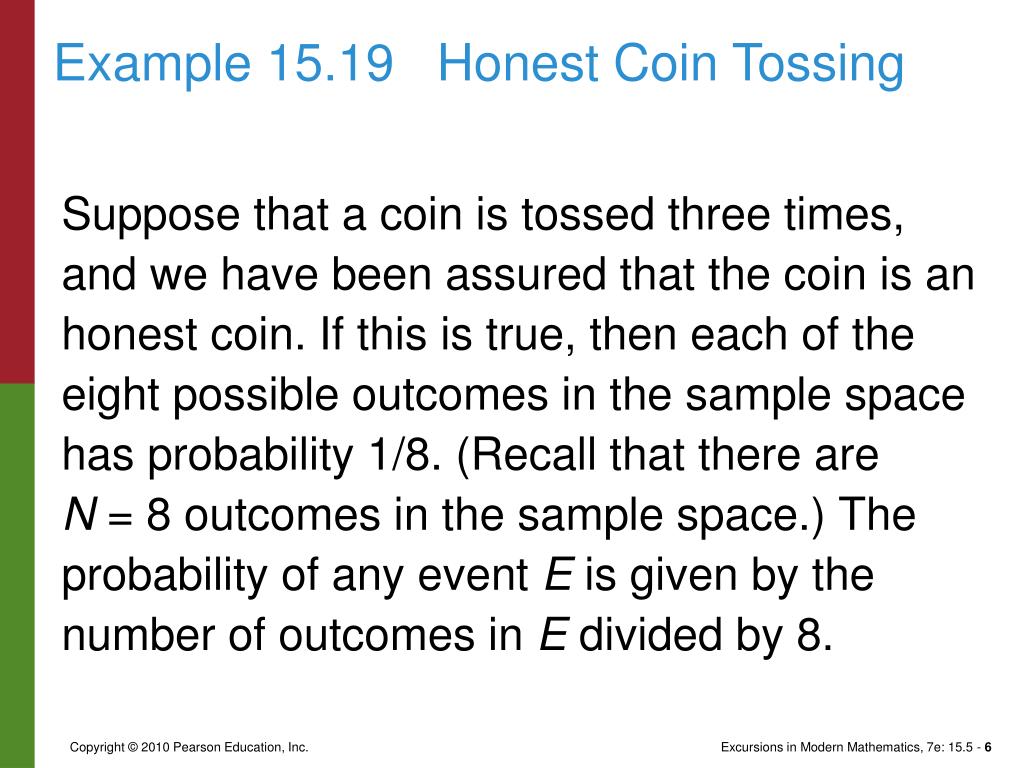 Example 15.19 Honest Coin Tossing

Suppose that a coin is tossed three times, and we have been assured that the coin is an honest coin. If this is true, then each of the eight possible outcomes in the sample space has probability 1/8. (Recall that there are $N = 8$ outcomes in the sample space.) The probability of any event $E$ is given by the number of outcomes in $E$ divided by 8.

Copyright © 2010 Pearson Education, Inc.

Excursions in Modern Mathematics, 7e: 15.5 - 6